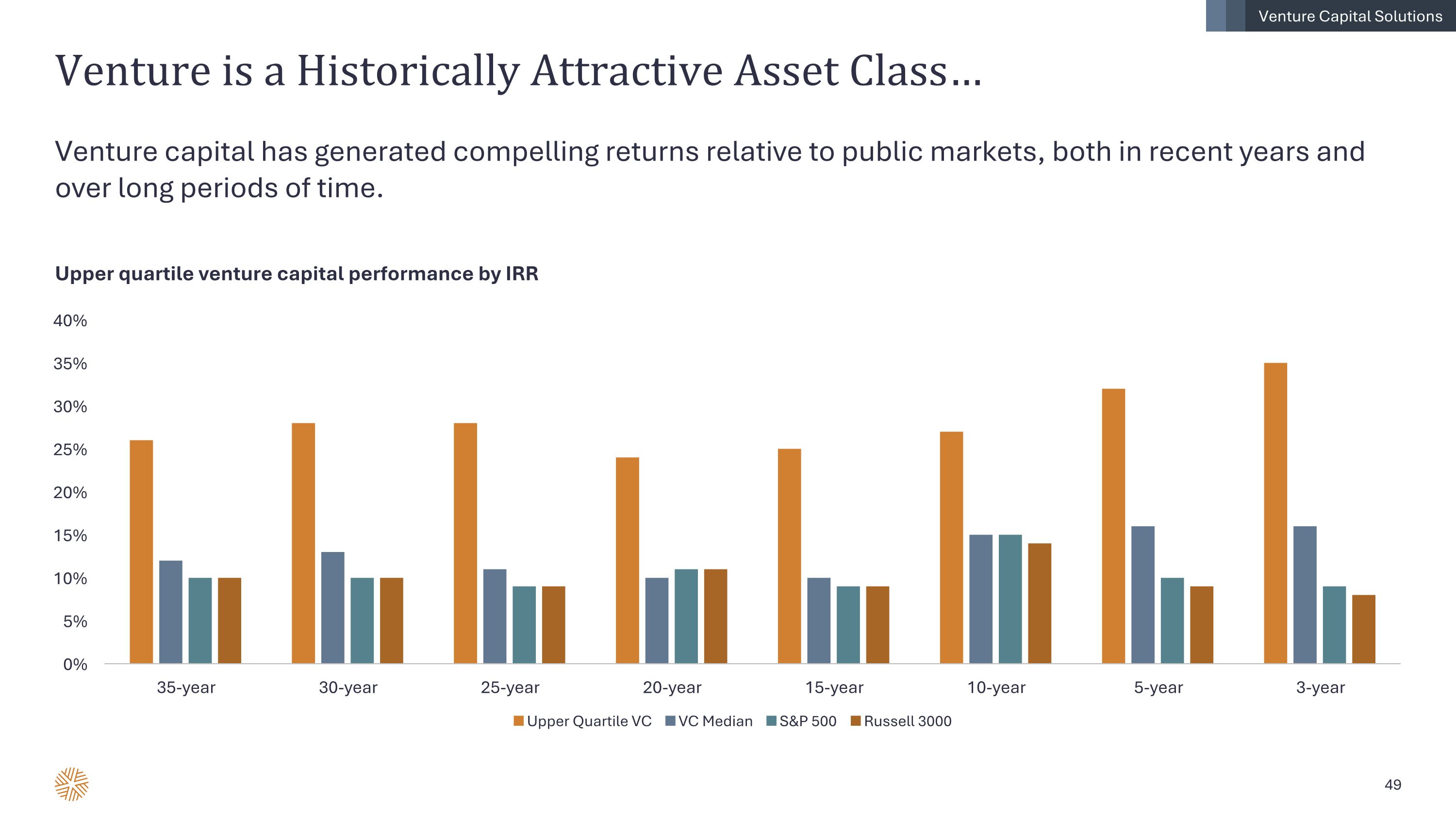 Venture Capital Solutions

Venture is a Historically Attractive Asset Class…

Venture capital has generated compelling returns relative to public markets, both in recent years and over long periods of time.

Upper quartile venture capital performance by IRR

40%
35%
30%
25%
20%
15%
10%
5%
0%

35-year 30-year 25-year 20-year 15-year 10-year 5-year 3-year

Upper Quartile VC VC Median S&P 500 Russell 3000

49